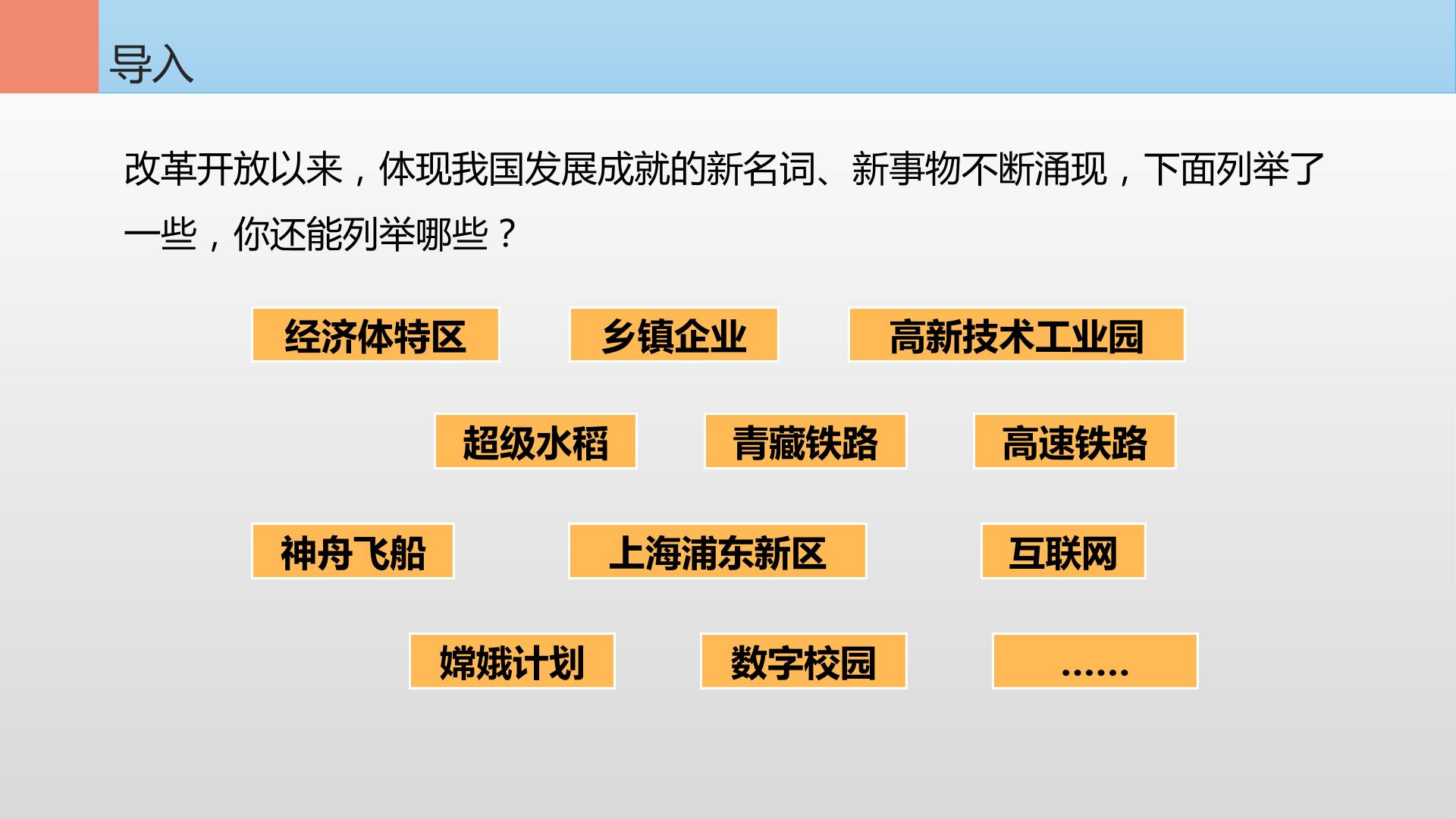 导入

改革开放以来，体现我国发展成就的新名词、新事物不断涌现，下面列举了一些，你还能列举哪些？

经济体特区

乡镇企业

高新技术工业园

超级水稻

青藏铁路

高速铁路

神舟飞船

上海浦东新区

互联网

嫦娥计划

数字校园

……